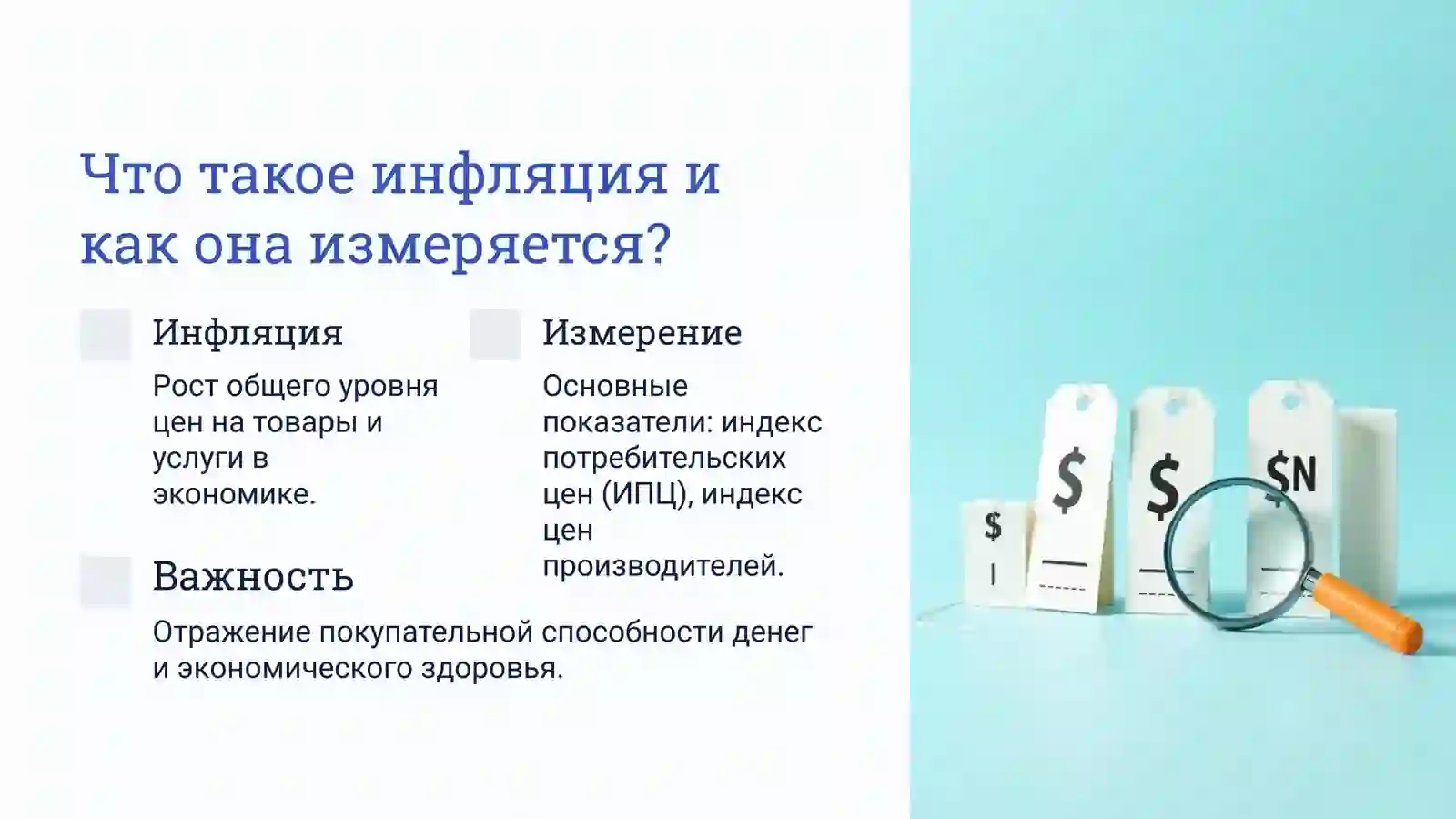 Что такое инфляция и как она измеряется?

Инфляция

Рост общего уровня цен на товары и услуги в экономике.

Измерение

Основные показатели: индекс потребительских цен (ИПЦ), индекс цен производителей.

Важность

Отражение покупательной способности денег и экономического здоровья.

$

$

$

$N